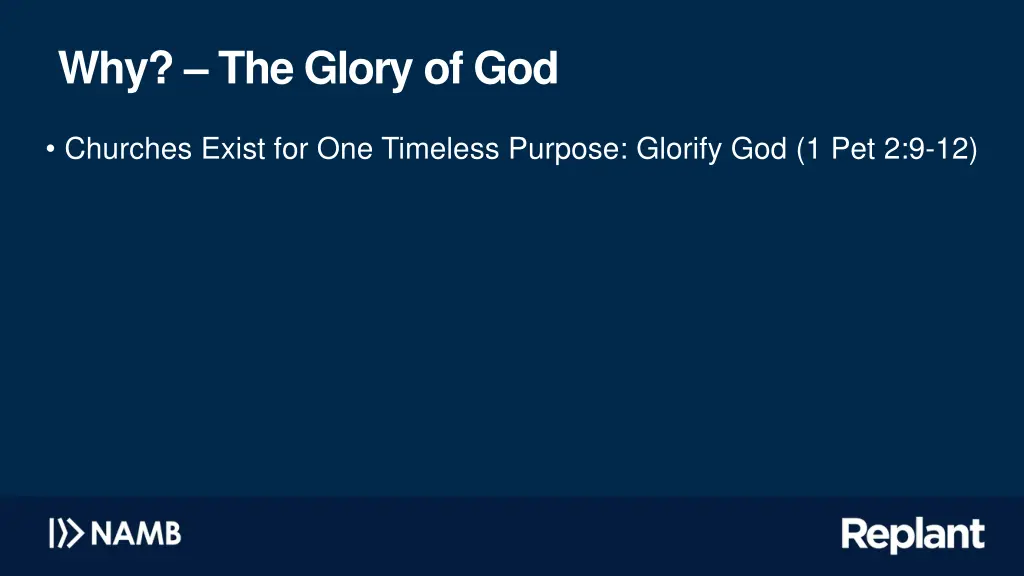 Why? – The Glory of God

• Churches Exist for One Timeless Purpose: Glorify God (1 Pet 2:9-12)

NAMB

Replant